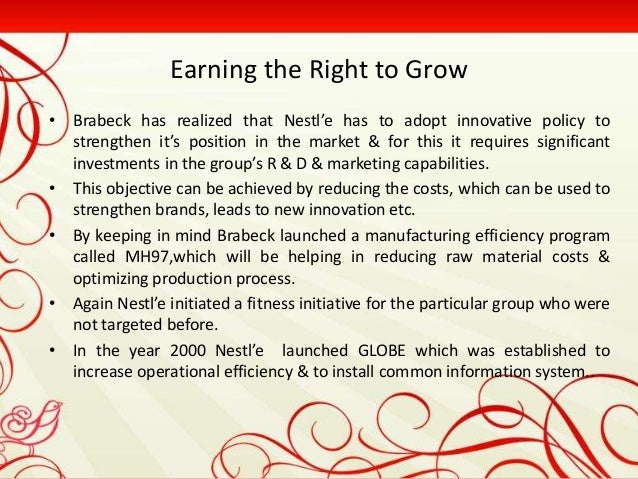 Earning the Right to Grow

• Brabeck has realized that Nestl'e has to adopt innovative policy to strengthen it's position in the market & for this it requires significant investments in the group's R & D & marketing capabilities.

• This objective can be achieved by reducing the costs, which can be used to strengthen brands, leads to new innovation etc.

• By keeping in mind Brabeck launched a manufacturing efficiency program called MH97,which will be helping in reducing raw material costs & optimizing production process.

• Again Nestl'e initiated a fitness initiative for the particular group who were not targeted before.

• In the year 2000 Nestl'e launched GLOBE which was established to increase operational efficiency & to install common information system..